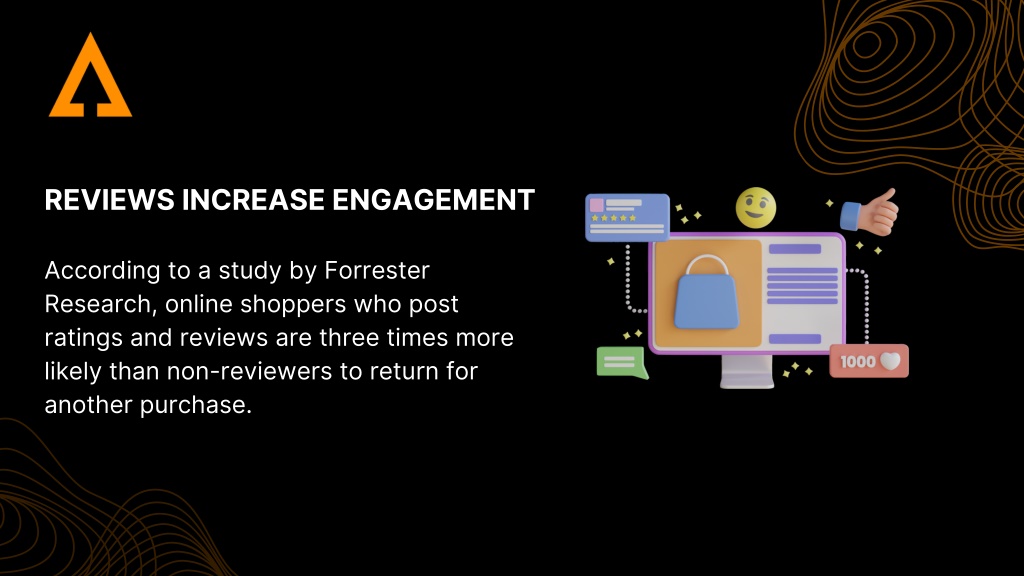 REVIEWS INCREASE ENGAGEMENT

According to a study by Forrester Research, online shoppers who post ratings and reviews are three times more likely than non-reviewers to return for another purchase.

1000